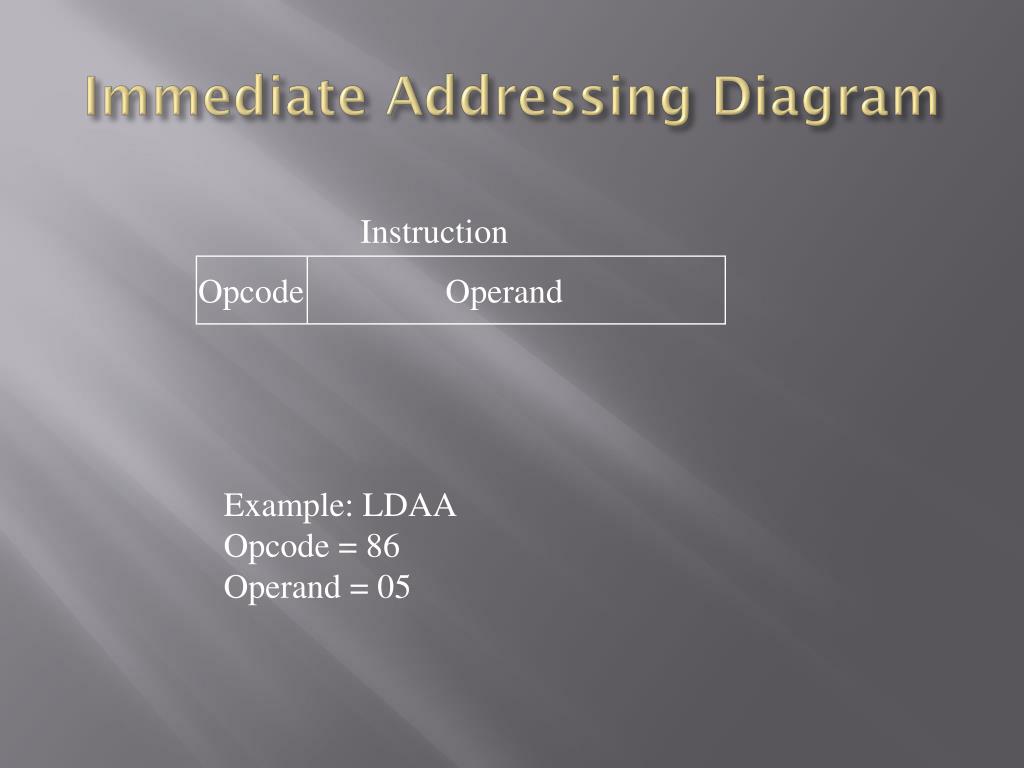 Immediate Addressing Diagram

Instruction

| Opcode | Operand |
|---|---|

Example: LDAA
Opcode = 86
Operand = 05